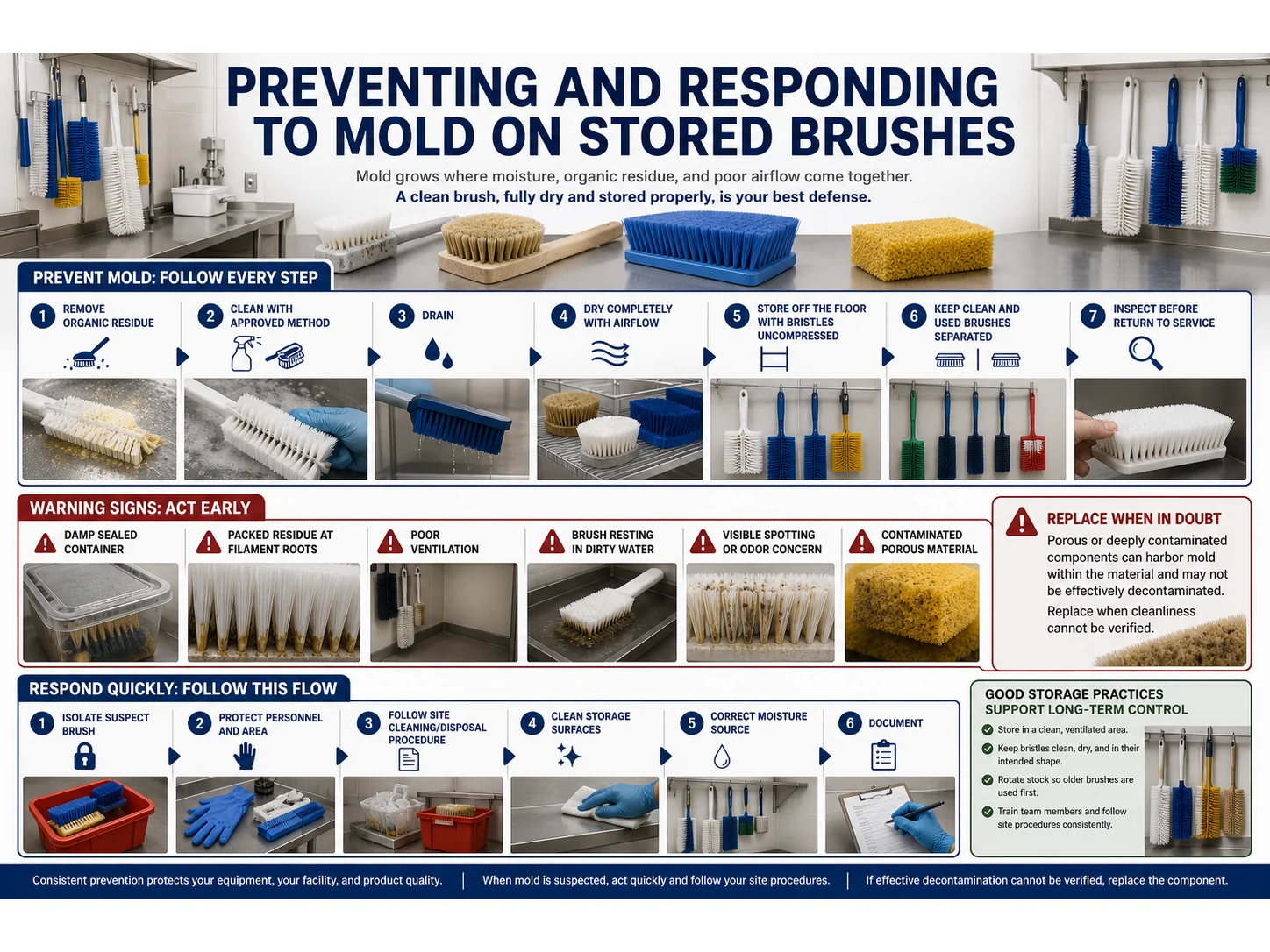 PREVENTING AND RESPONDING TO MOLD ON STORED BRUSHES

Mold grows where moisture, organic residue, and poor airflow come together.
A clean brush, fully dry and stored properly, is your best defense.

PREVENT MOLD: FOLLOW EVERY STEP

1 REMOVE ORGANIC RESIDUE
2 CLEAN WITH APPROVED METHOD
3 DRAIN
4 DRY COMPLETELY WITH AIRFLOW
5 STORE OFF THE FLOOR WITH BRISTLES UNCOMPRESSED
6 KEEP CLEAN AND USED BRUSHES SEPARATED
7 INSPECT BEFORE RETURN TO SERVICE

WARNING SIGNS: ACT EARLY

DAMP SEALED CONTAINER
PACKED RESIDUE AT FILAMENT ROOTS
POOR VENTILATION
BRUSH RESTING IN DIRTY WATER
VISIBLE SPOTTING OR ODOR CONCERN
CONTAMINATED POROUS MATERIAL

REPLACE WHEN IN DOUBT
Porous or deeply contaminated components can harbor mold within the material and may not be effectively decontaminated.
Replace when cleanliness cannot be verified.

RESPOND QUICKLY: FOLLOW THIS FLOW

1 ISOLATE SUSPECT BRUSH
2 PROTECT PERSONNEL AND AREA
3 FOLLOW SITE CLEANING/DISPOSAL PROCEDURE
4 CLEAN STORAGE SURFACES
5 CORRECT MOISTURE SOURCE
6 DOCUMENT

GOOD STORAGE PRACTICES SUPPORT LONG-TERM CONTROL
Store in a clean, ventilated area.
Keep bristles clean, dry, and in their intended shape.
Rotate stock so older brushes are used first.
Train team members and follow site procedures consistently.

Consistent prevention protects your equipment, your facility, and product quality. | When mold is suspected, act quickly and follow your site procedures. | If effective decontamination cannot be verified, replace the component.